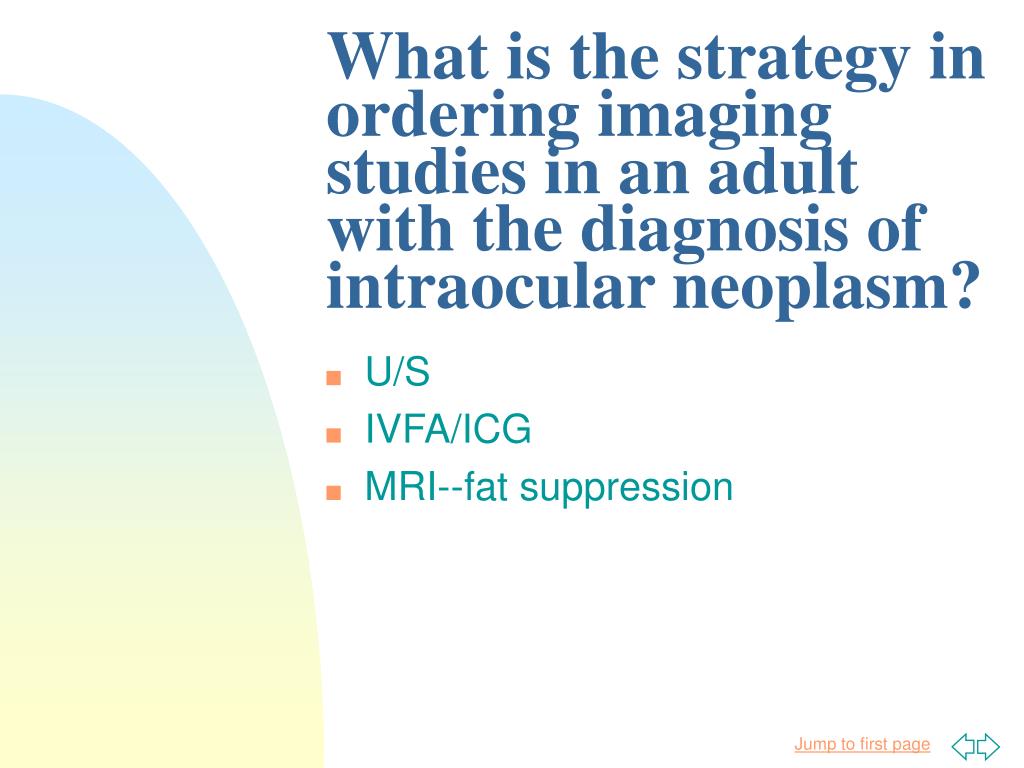 What is the strategy in ordering imaging studies in an adult with the diagnosis of intraocular neoplasm?

- U/S
- IVFA/ICG
- MRI--fat suppression

Jump to first page